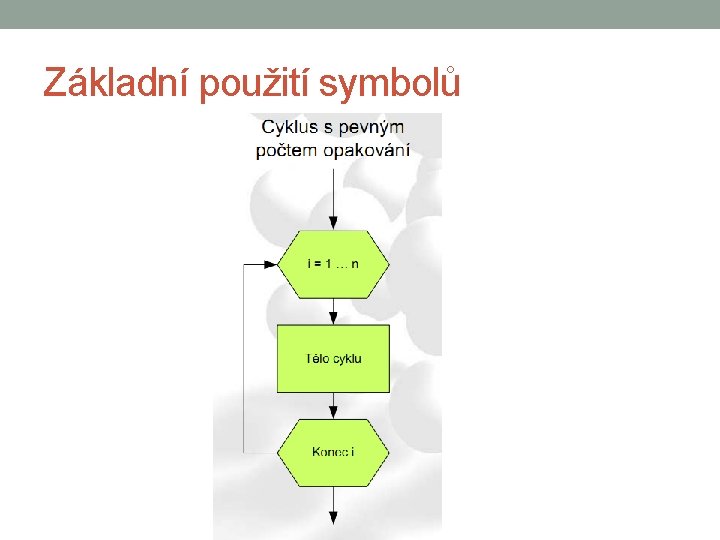 Základní použití symbolů

Cyklus s pevným počtem opakování

i = 1 ... n

Tělo cyklu

Konec i